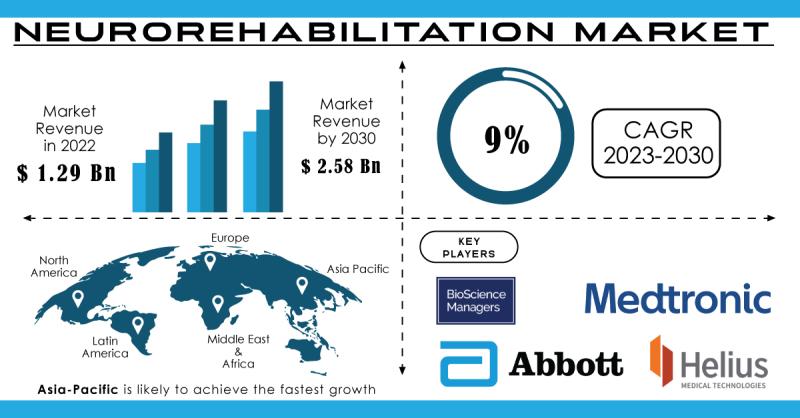 NEUROREHABILITATION MARKET

Market Revenue in 2022

$ 1.29 Bn

Market Revenue by 2030

$ 2.58 Bn

9%

CAGR 2023-2030

North America

Europe

Asia Pacific

Latin America

Middle East & Africa

Asia-Pacific is likely to achieve the fastest growth

KEY PLAYERS

BioScience Managers

Medtronic

Abbott

Helius MEDICAL TECHNOLOGIES